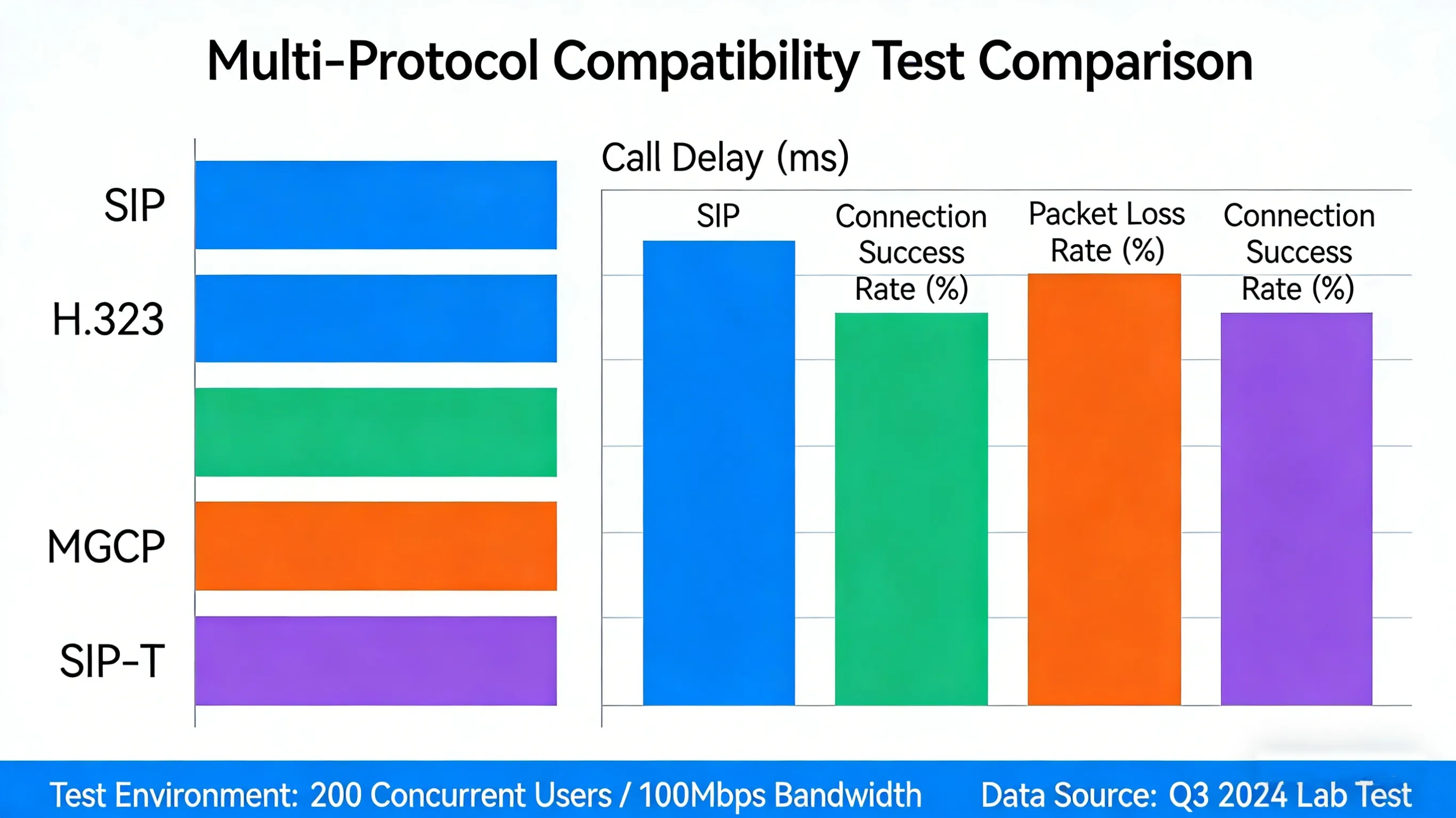 Multi-Protocol Compatibility Test Comparison

SIP

H.323

MGCP

SIP-T

Call Delay (ms)

SIP

Connection Success Rate (%)

Packet Loss Rate (%)

Connection Success Rate (%)

Test Environment: 200 Concurrent Users / 100Mbps Bandwidth

Data Source: Q3 2024 Lab Test